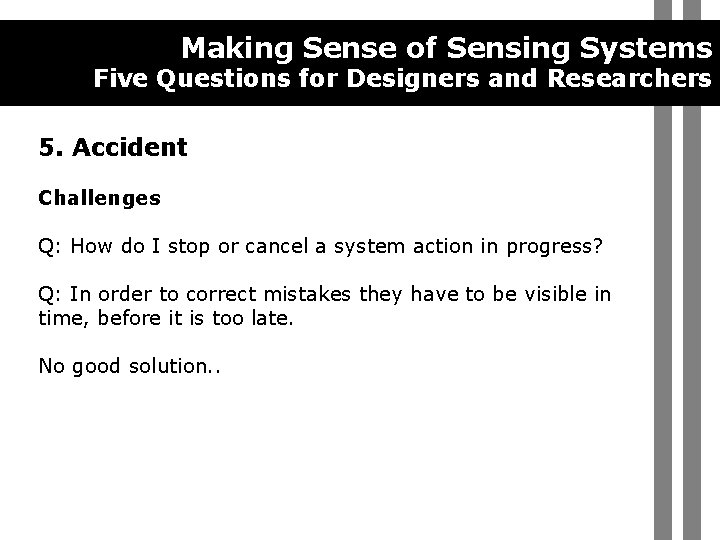 Making Sense of Sensing Systems
Five Questions for Designers and Researchers

5. Accident

Challenges

Q: How do I stop or cancel a system action in progress?

Q: In order to correct mistakes they have to be visible in time, before it is too late.

No good solution..